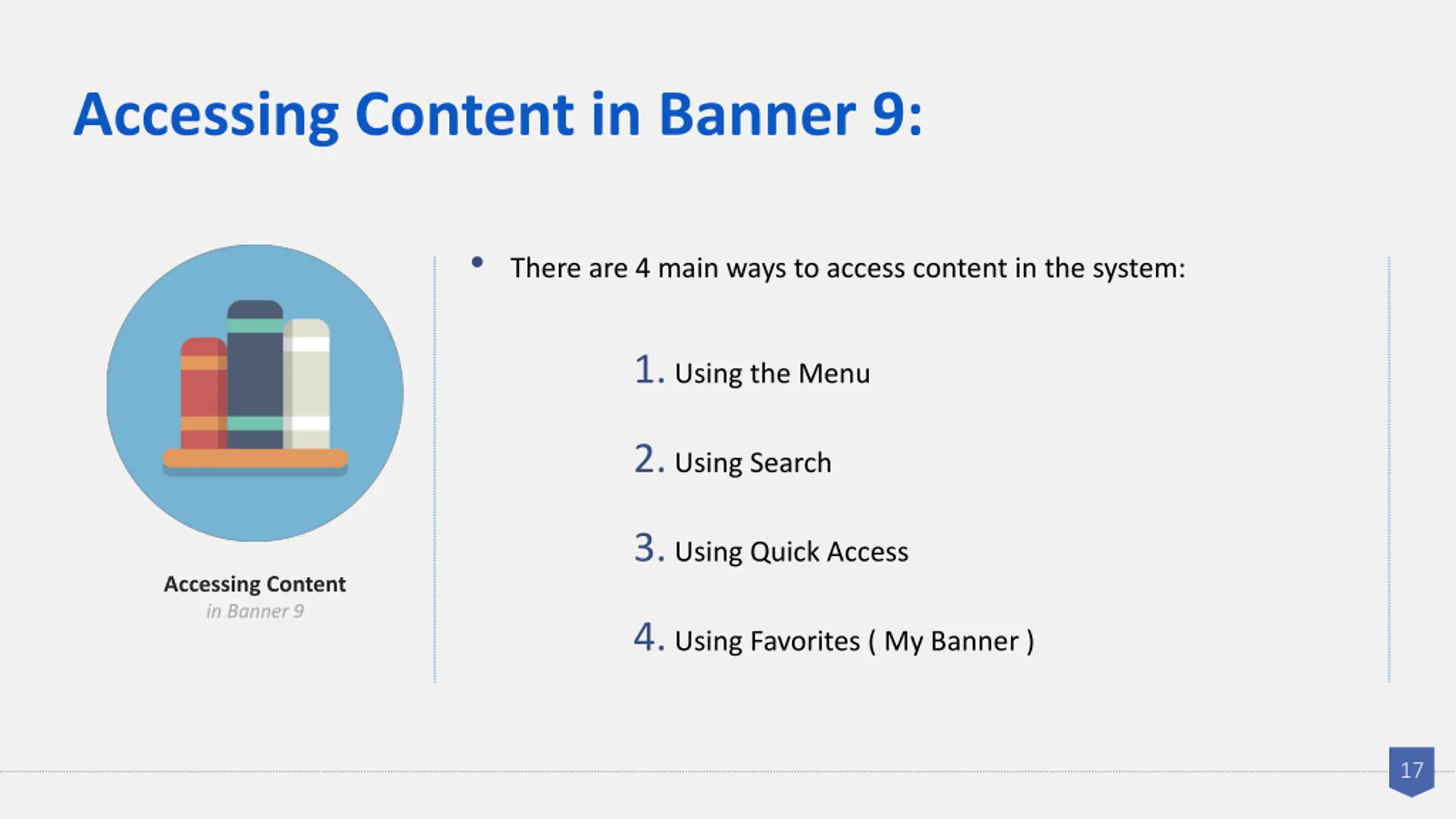 Accessing Content in Banner 9:

Accessing Content
in Banner 9

• There are 4 main ways to access content in the system:

1. Using the Menu

2. Using Search

3. Using Quick Access

4. Using Favorites ( My Banner )

17